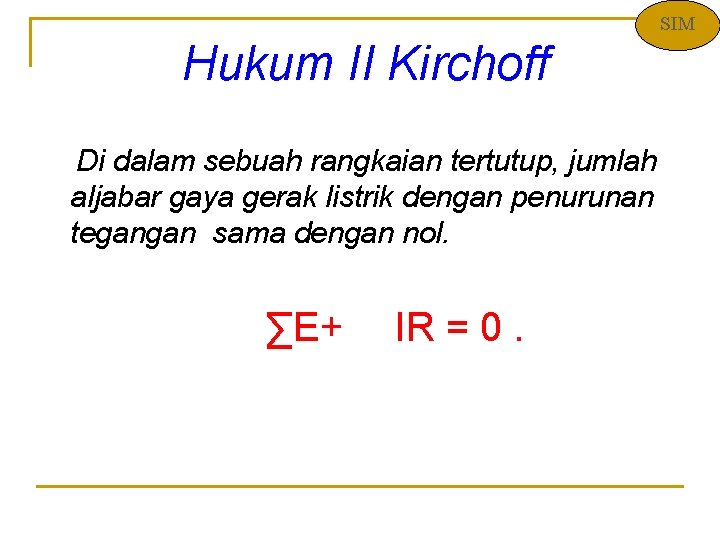 SIM

Hukum II Kirchoff

Di dalam sebuah rangkaian tertutup, jumlah aljabar gaya gerak listrik dengan penurunan tegangan sama dengan nol.

$\sum E + \quad IR = 0$ .